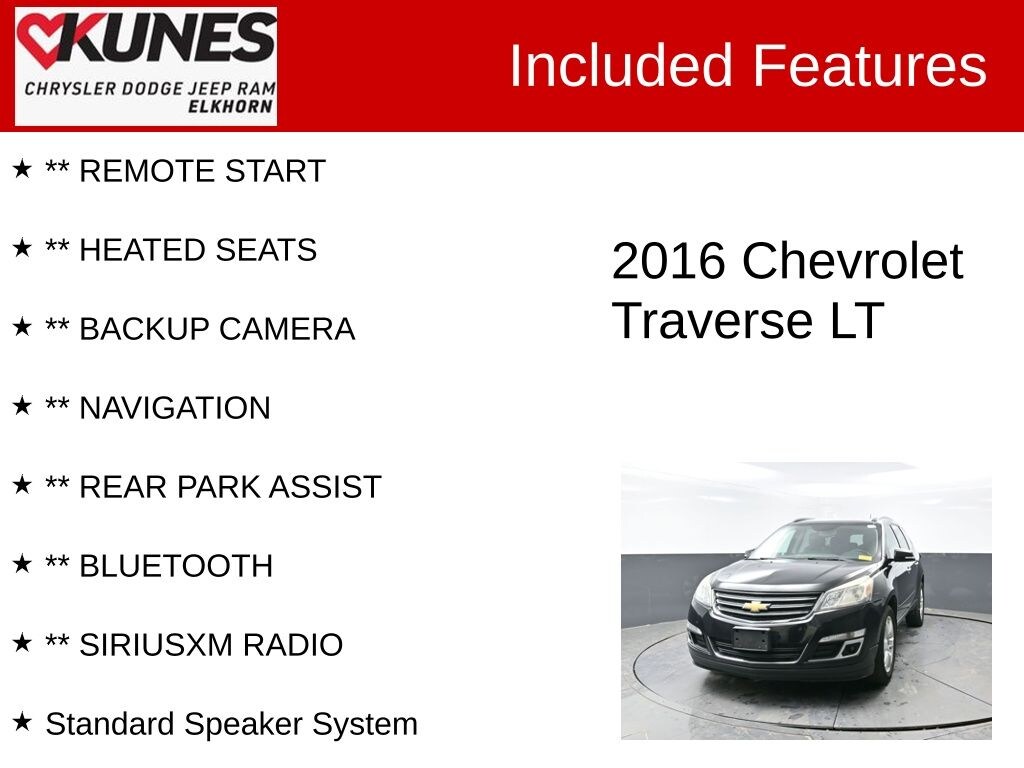 KUNES
CHRYSLER DODGE JEEP RAM
ELKHORN

Included Features

★ ** REMOTE START

★ ** HEATED SEATS

★ ** BACKUP CAMERA

★ ** NAVIGATION

★ ** REAR PARK ASSIST

★ ** BLUETOOTH

★ ** SIRIUSXM RADIO

★ Standard Speaker System

2016 Chevrolet Traverse LT